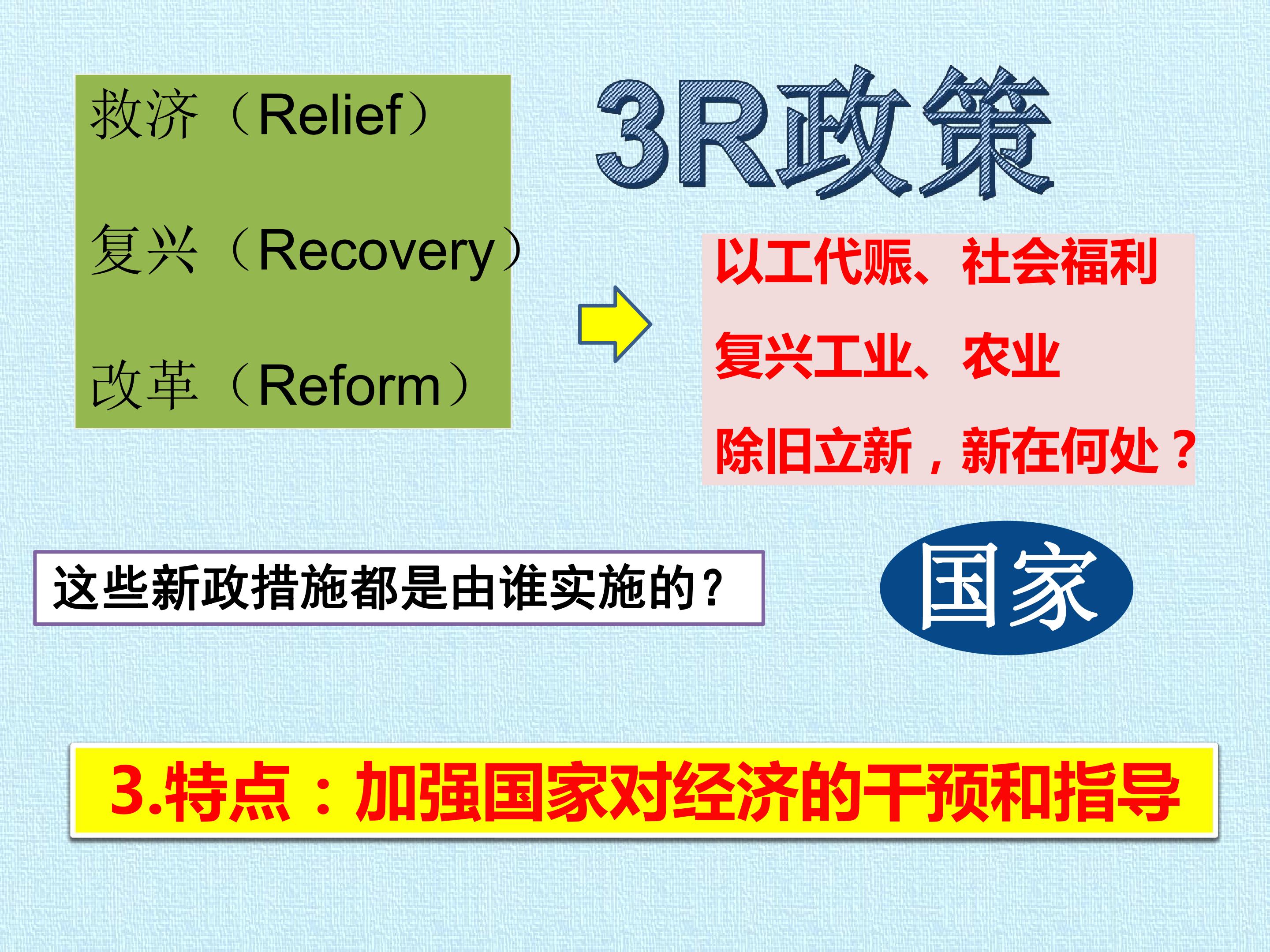 救济（Relief）

复兴（Recovery）

改革（Reform）

3R政策

以工代赈、社会福利

复兴工业、农业

除旧立新，新在何处？

这些新政措施都是由谁实施的？

国家

3.特点：加强国家对经济的干预和指导